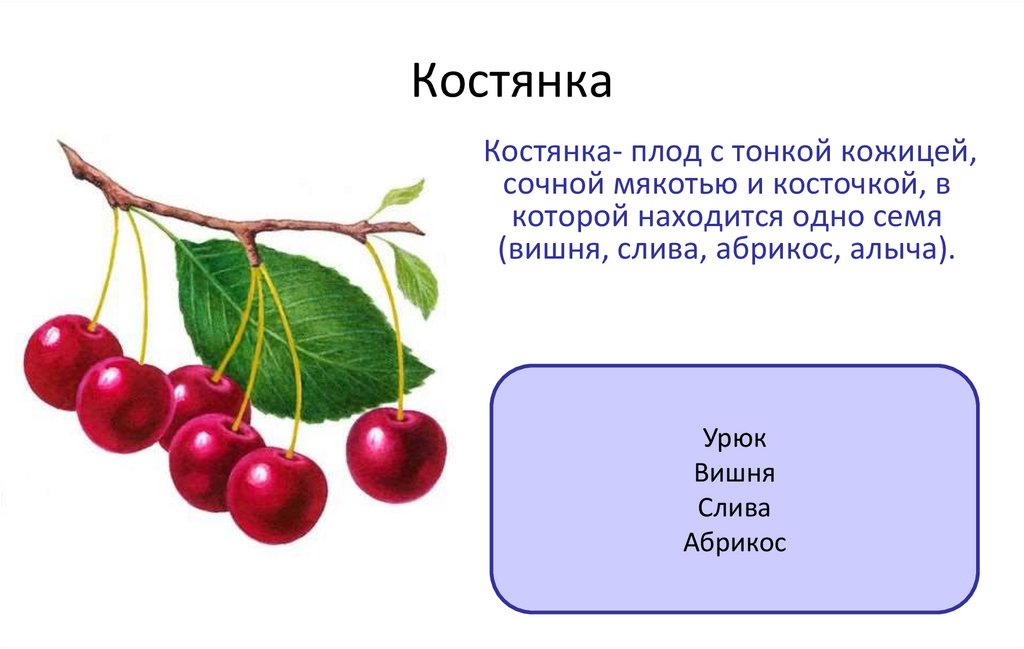 Костянка

Костянка- плод с тонкой кожицей, сочной мякотью и косточкой, в которой находится одно семя (вишня, слива, абрикос, алыча).

Урюк
Вишня
Слива
Абрикос